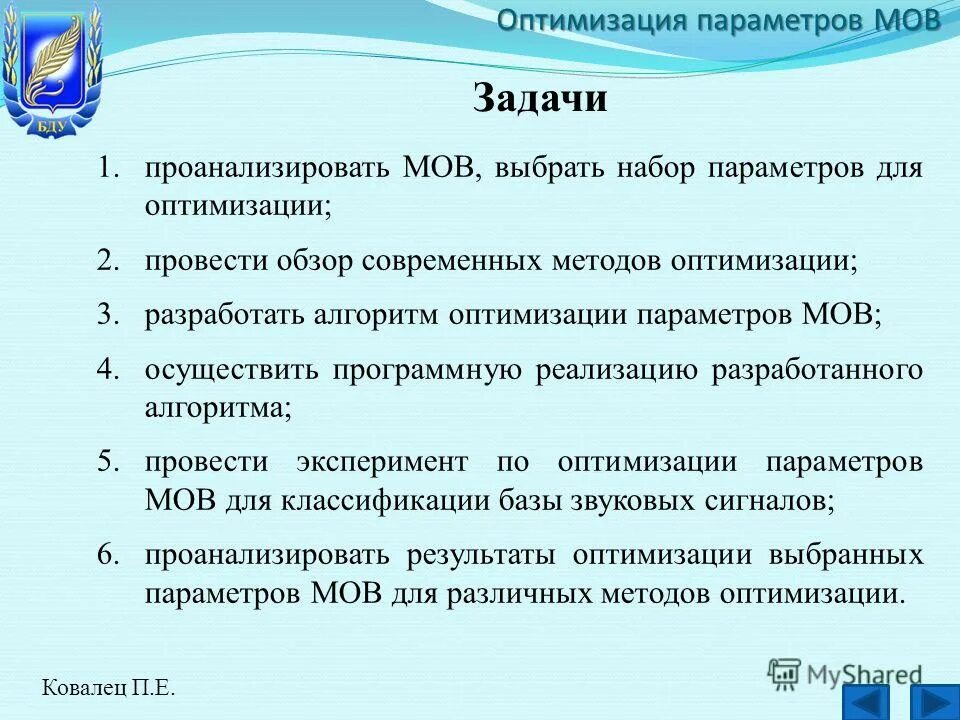 БДУ

Оптимизация параметров МОВ

Задачи

1. проанализировать МОВ, выбрать набор параметров для оптимизации;
2. провести обзор современных методов оптимизации;
3. разработать алгоритм оптимизации параметров МОВ;
4. осуществить программную реализацию разработанного алгоритма;
5. провести эксперимент по оптимизации параметров МОВ для классификации базы звуковых сигналов;
6. проанализировать результаты оптимизации выбранных параметров МОВ для различных методов оптимизации.

Ковалец П.Е.

MyShared